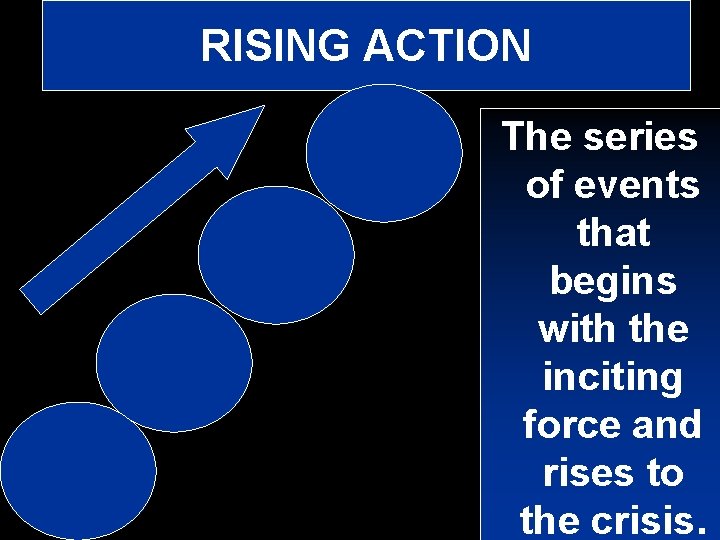 RISING ACTION

The series of events that begins with the inciting force and rises to the crisis.